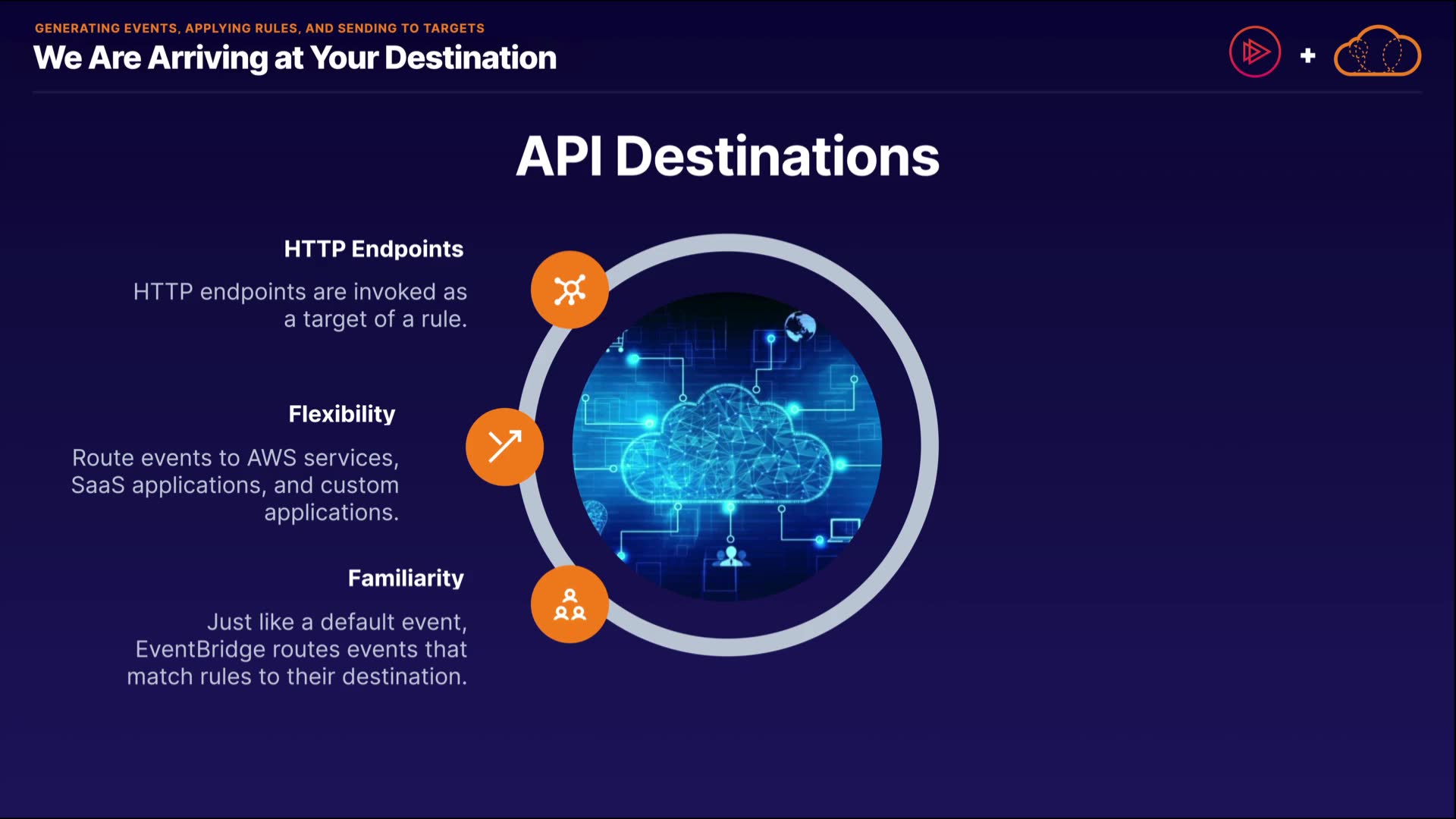 GENERATING EVENTS, APPLYING RULES, AND SENDING TO TARGETS

We Are Arriving at Your Destination

+

API Destinations

HTTP Endpoints

HTTP endpoints are invoked as a target of a rule.

Flexibility

Route events to AWS services, SaaS applications, and custom applications.

Familiarity

Just like a default event, EventBridge routes events that match rules to their destination.